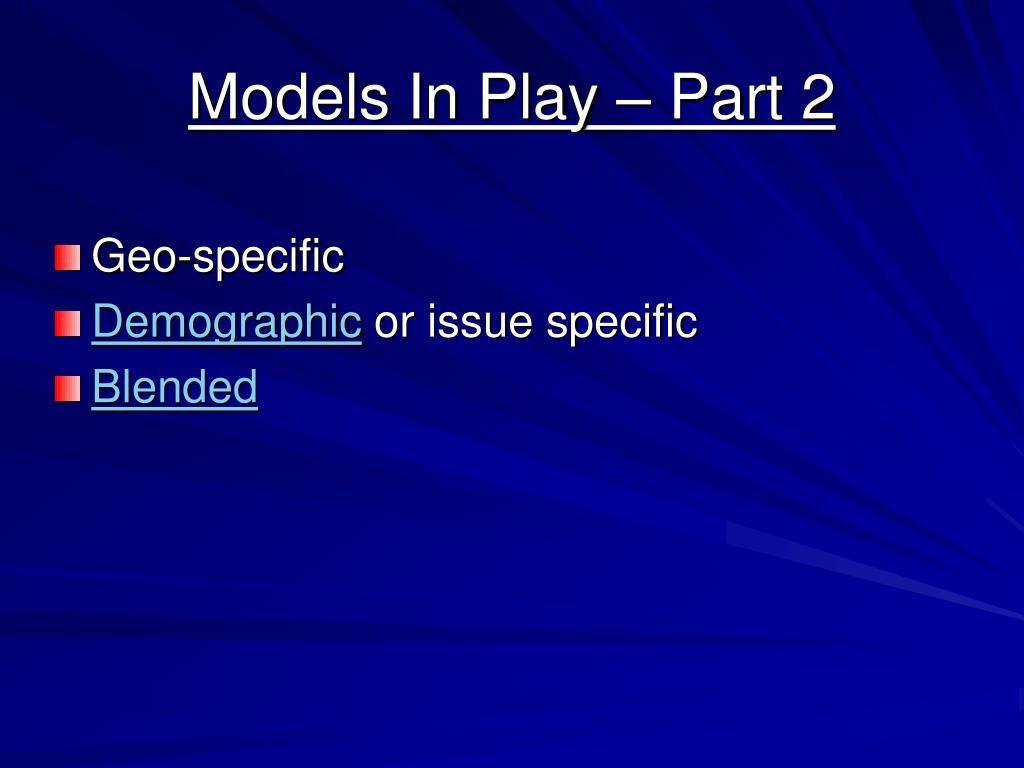 Models In Play – Part 2

Geo-specific
Demographic or issue specific
Blended